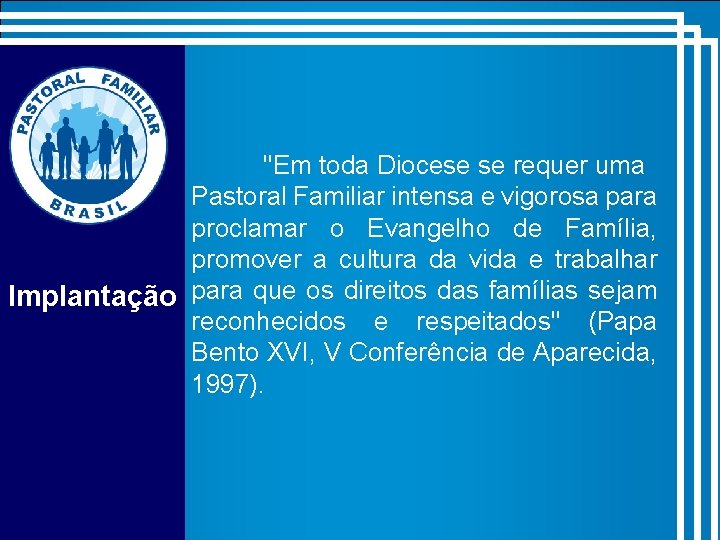 PASTORAL FAMILIAR
BRASIL

Implantação

"Em toda Diocese se requer uma Pastoral Familiar intensa e vigorosa para proclamar o Evangelho de Família, promover a cultura da vida e trabalhar para que os direitos das famílias sejam reconhecidos e respeitados" (Papa Bento XVI, V Conferência de Aparecida, 1997).